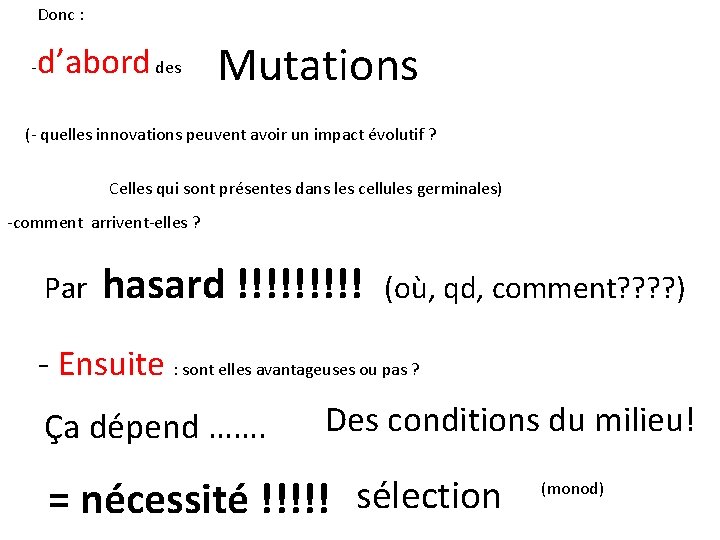 Donc :

-d’abord des Mutations

(- quelles innovations peuvent avoir un impact évolutif ?

Celles qui sont présentes dans les cellules germinales)

-comment arrivent-elles ?

Par hasard !!!!!!!!! (où, qd, comment????)

- Ensuite : sont elles avantageuses ou pas ?

Ça dépend ……. Des conditions du milieu!

= nécessité !!!!! sélection (monod)